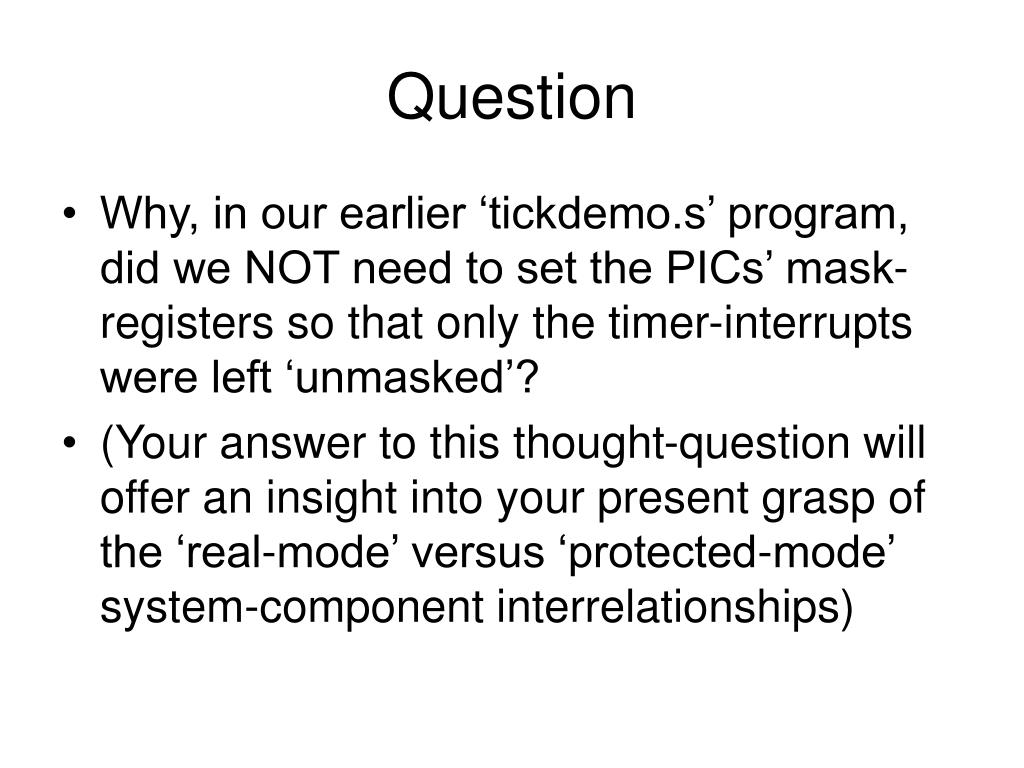 Question

• Why, in our earlier ‘tickdemo.s’ program, did we NOT need to set the PICs’ mask-registers so that only the timer-interrupts were left ‘unmasked’?

• (Your answer to this thought-question will offer an insight into your present grasp of the ‘real-mode’ versus ‘protected-mode’ system-component interrelationships)